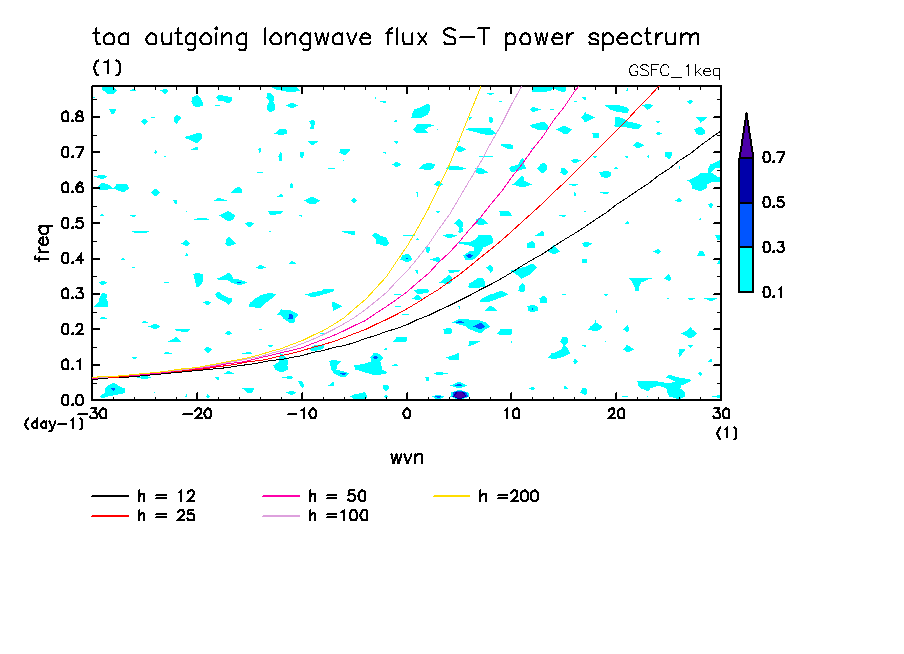 toa outgoing longwave flux S-T power spectrum
(1)
GSFC_1keq

freq
0.8
0.7
0.6
0.5
0.4
0.3
0.2
0.1
0.0
(day-1)

-30 -20 -10 0 10 20 30
(1)
wvn

0.7
0.5
0.3
0.1

h = 12
h = 25
h = 50
h =100
h =200